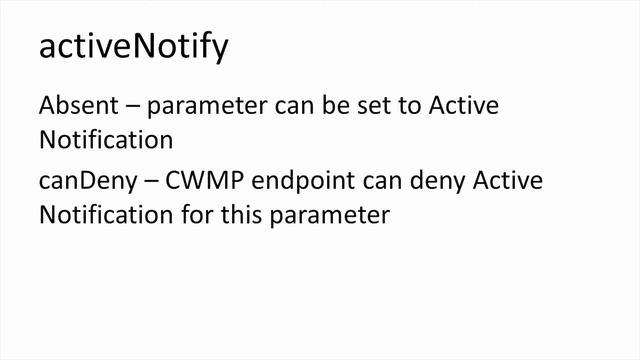 activeNotify

Absent – parameter can be set to Active Notification

canDeny – CWMP endpoint can deny Active Notification for this parameter